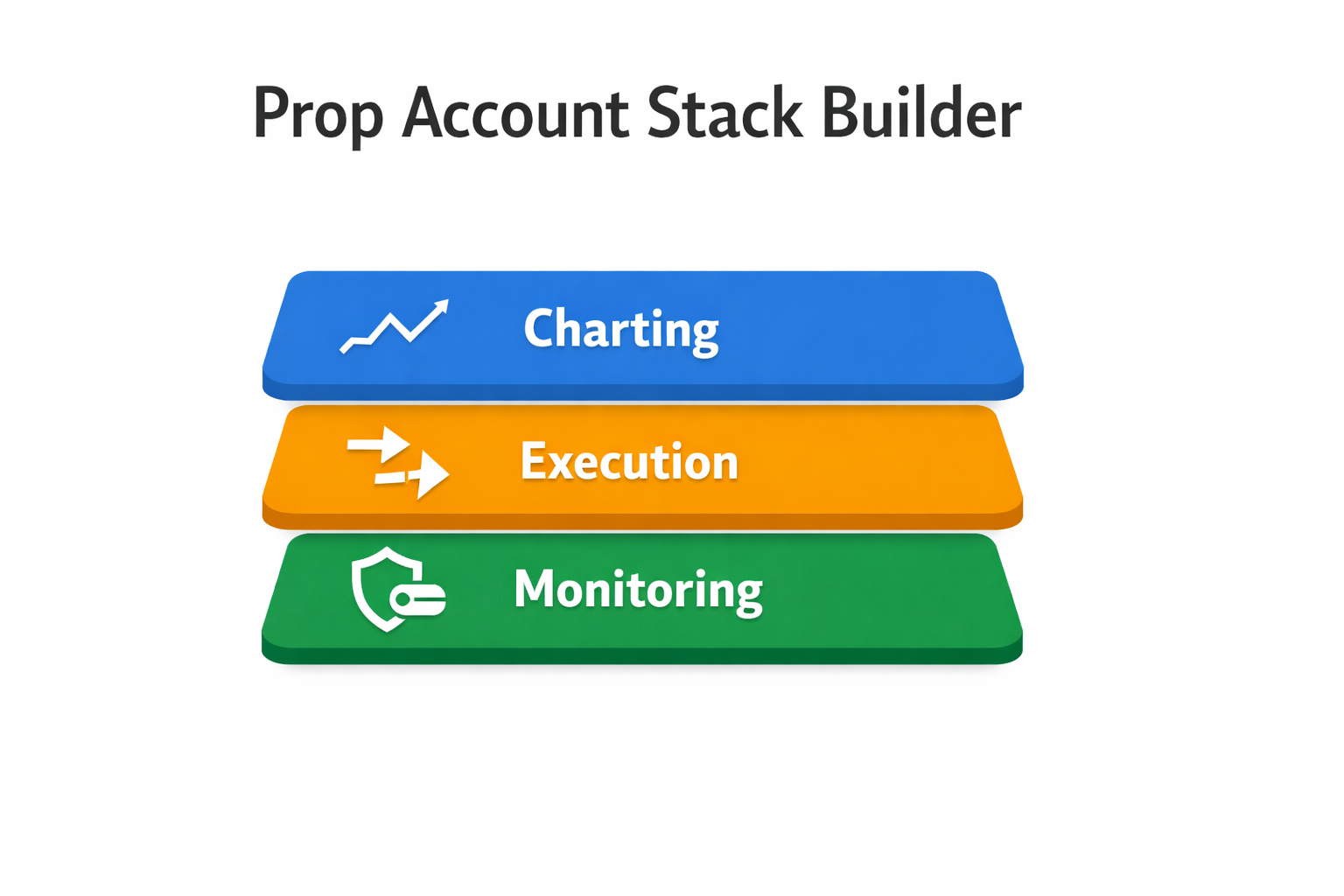 Prop Account Stack Builder

Charting

Execution

Monitoring